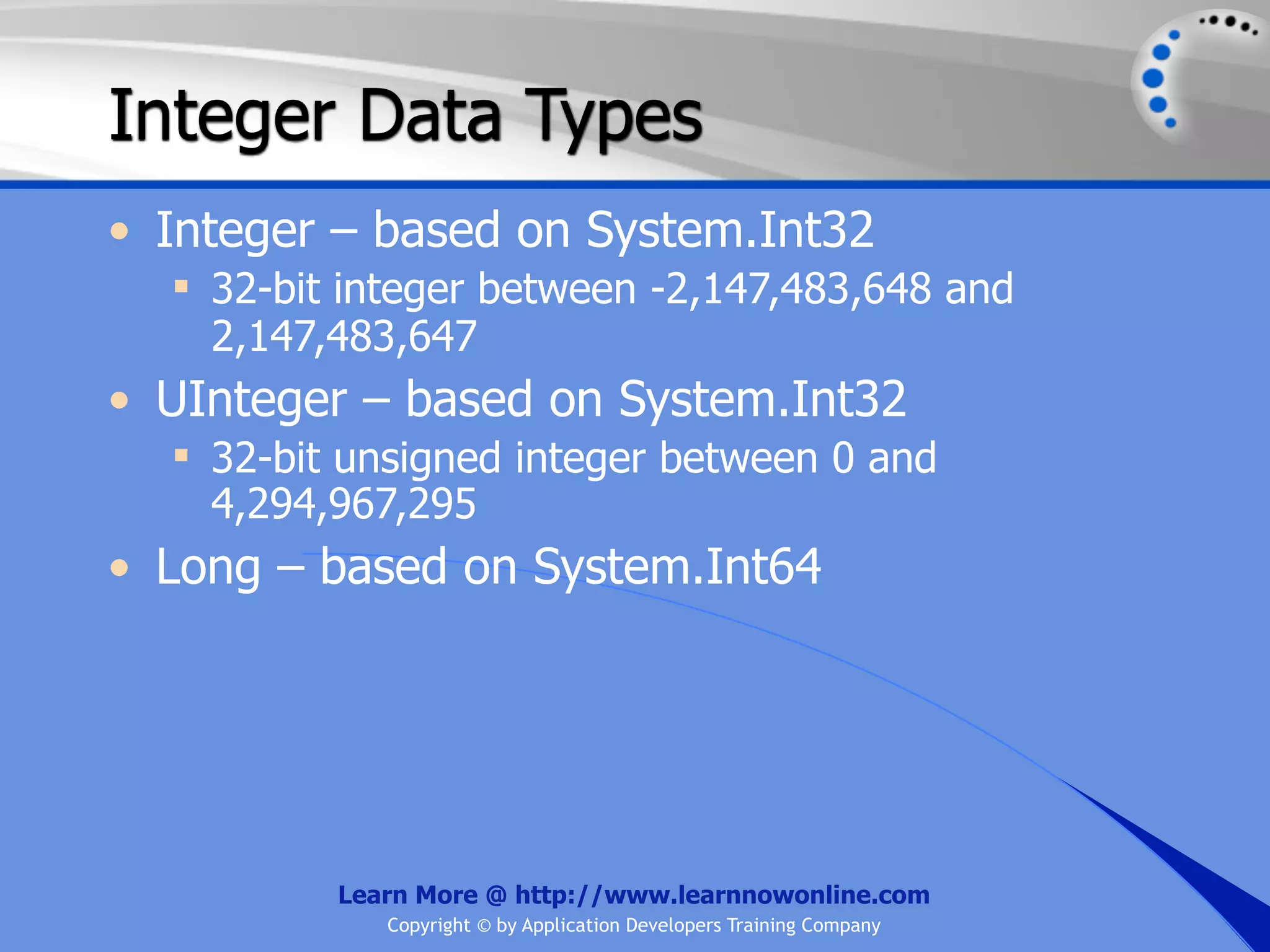 Integer Data Types

• Integer – based on System.Int32
  ▪ 32-bit integer between -2,147,483,648 and 2,147,483,647
• UInteger – based on System.Int32
  ▪ 32-bit unsigned integer between 0 and 4,294,967,295
• Long – based on System.Int64

Learn More @ http://www.learnnowonline.com
Copyright © by Application Developers Training Company